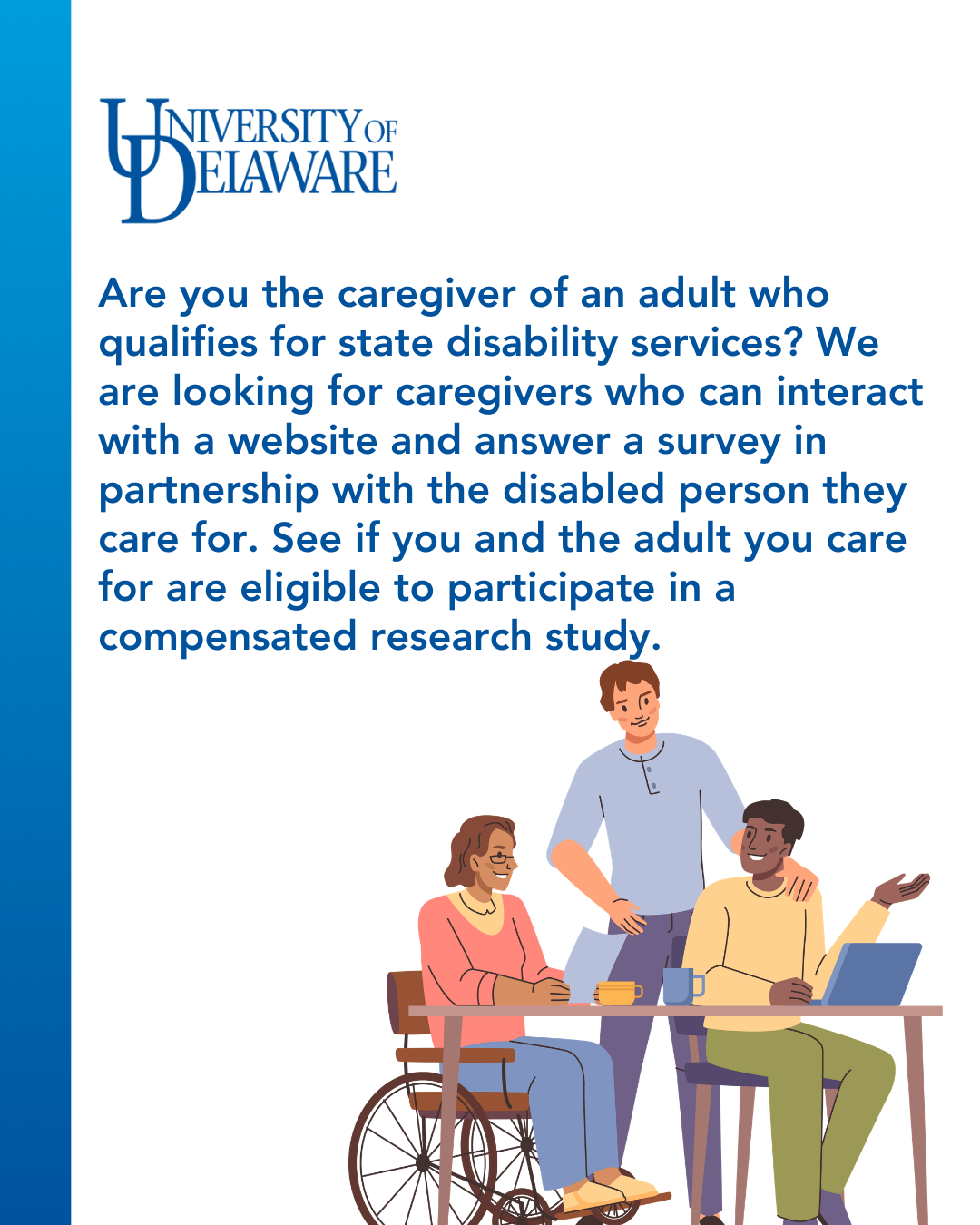 UNIVERSITY OF DELAWARE

Are you the caregiver of an adult who qualifies for state disability services? We are looking for caregivers who can interact with a website and answer a survey in partnership with the disabled person they care for. See if you and the adult you care for are eligible to participate in a compensated research study.